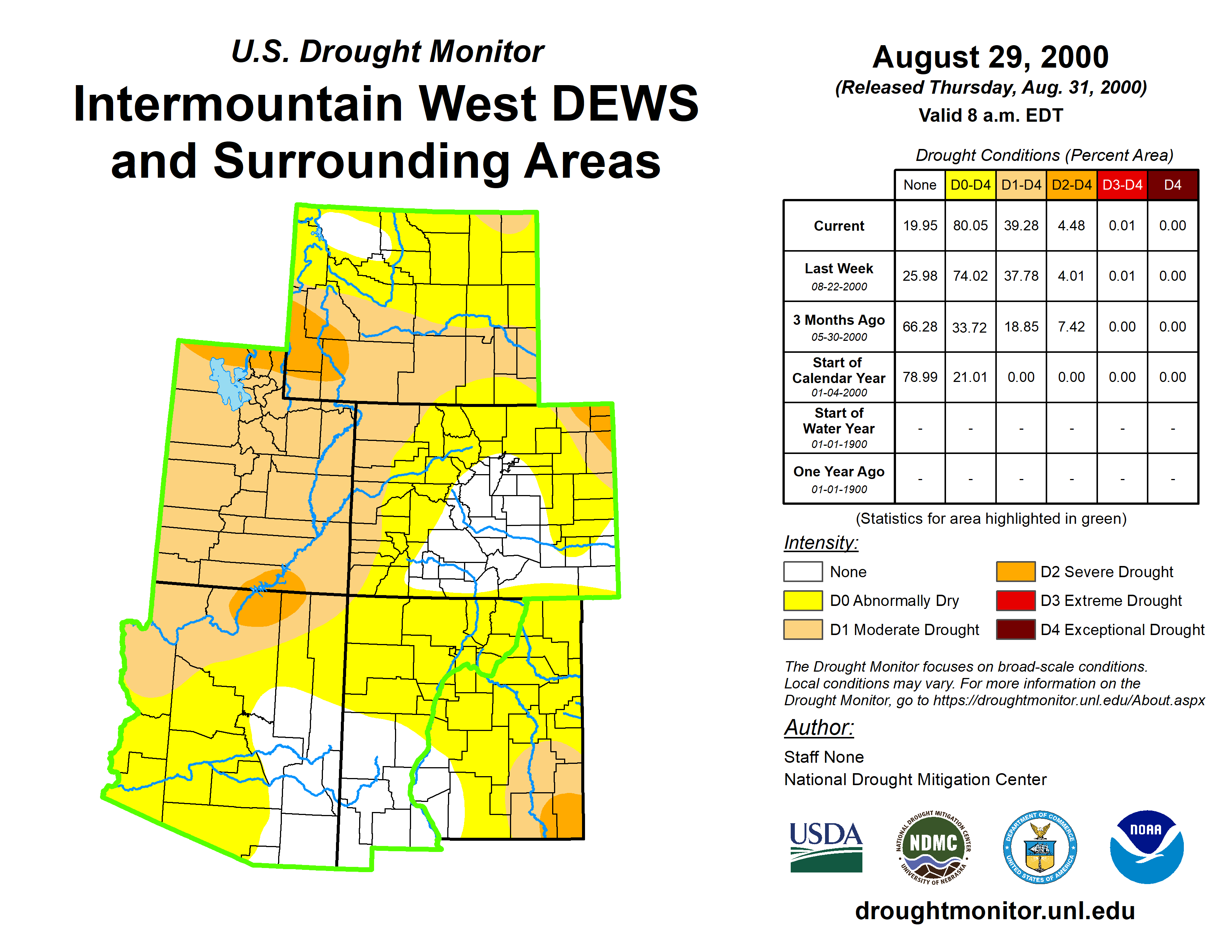 U.S. Drought Monitor
Intermountain West DEWS and Surrounding Areas

August 29, 2000
(Released Thursday, Aug. 31, 2000)
Valid 8 a.m. EDT

Drought Conditions (Percent Area)

| | None | D0-D4 | D1-D4 | D2-D4 | D3-D4 | D4 |
|---|---|---|---|---|---|---|
| Current | 19.95 | 80.05 | 39.28 | 4.48 | 0.01 | 0.00 |
| Last Week 08-22-2000 | 25.98 | 74.02 | 37.78 | 4.01 | 0.01 | 0.00 |
| 3 Months Ago 05-30-2000 | 66.28 | 33.72 | 18.85 | 7.42 | 0.00 | 0.00 |
| Start of Calendar Year 01-04-2000 | 78.99 | 21.01 | 0.00 | 0.00 | 0.00 | 0.00 |
| Start of Water Year 01-01-1900 | - | - | - | - | - | - |
| One Year Ago 01-01-1900 | - | - | - | - | - | - |

(Statistics for area highlighted in green)

Intensity:
None
D0 Abnormally Dry
D1 Moderate Drought
D2 Severe Drought
D3 Extreme Drought
D4 Exceptional Drought

The Drought Monitor focuses on broad-scale conditions. Local conditions may vary. For more information on the Drought Monitor, go to https://droughtmonitor.unl.edu/About.aspx

Author:
Staff None
National Drought Mitigation Center

USDA
NATIONAL DROUGHT MITIGATION CENTER NDMC UNIVERSITY OF NEBRASKA
DEPARTMENT OF COMMERCE UNITED STATES OF AMERICA
NOAA

droughtmonitor.unl.edu